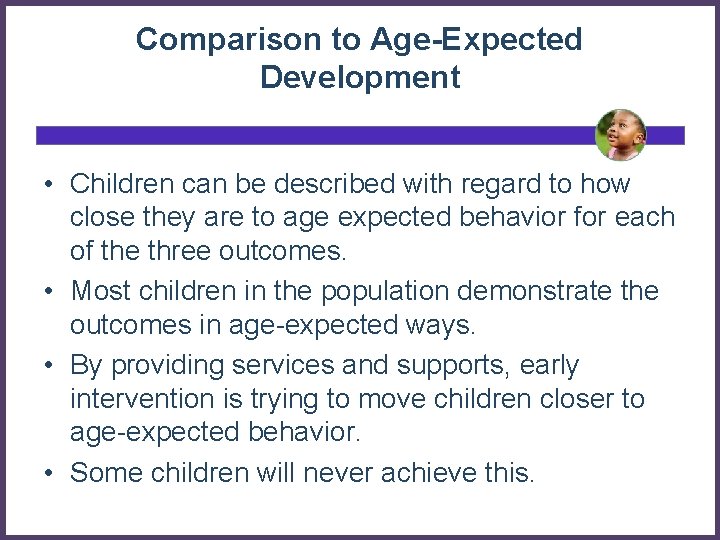 Comparison to Age-Expected Development

• Children can be described with regard to how close they are to age expected behavior for each of the three outcomes.

• Most children in the population demonstrate the outcomes in age-expected ways.

• By providing services and supports, early intervention is trying to move children closer to age-expected behavior.

• Some children will never achieve this.